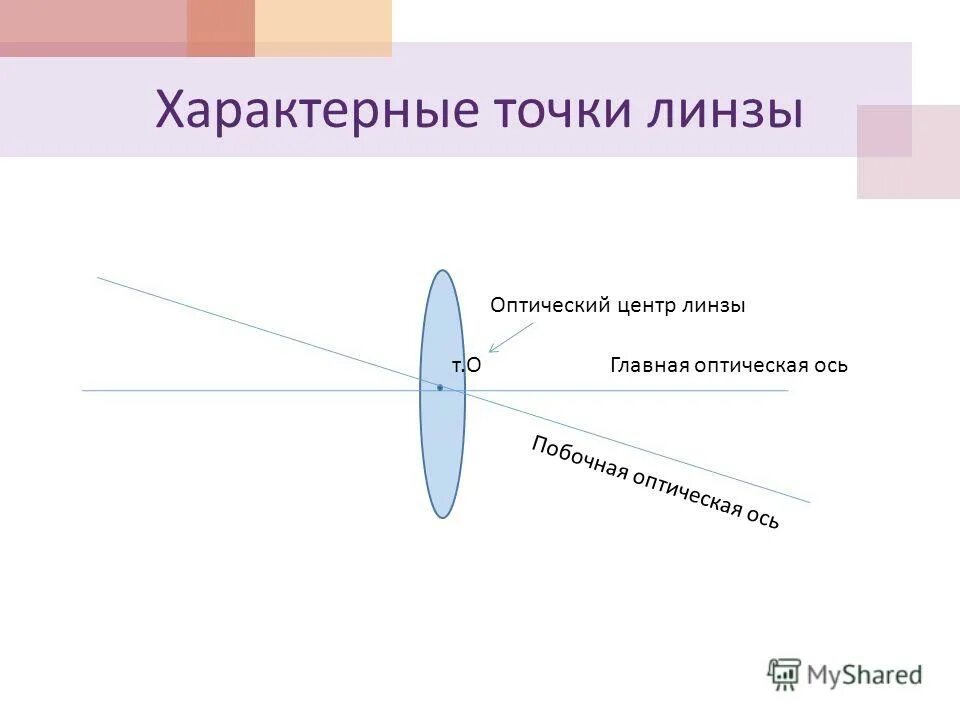 Характерные точки линзы

Оптический центр линзы

т.О

Главная оптическая ось

Побочная оптическая ось

MyShared